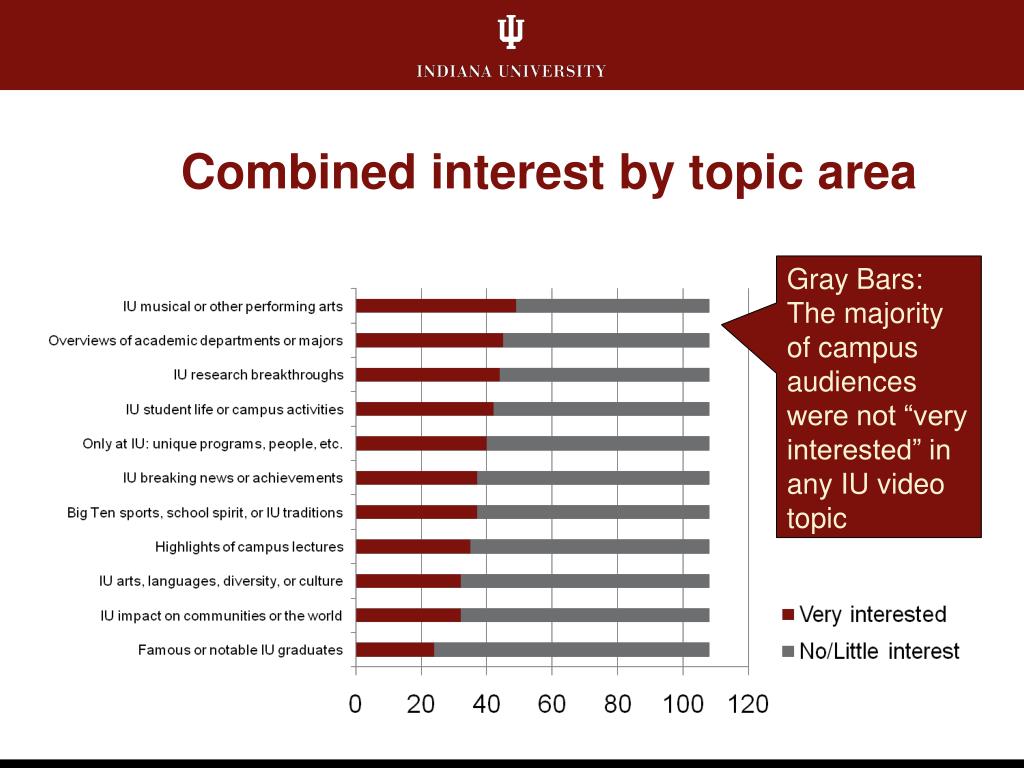 INDIANA UNIVERSITY

Combined interest by topic area

IU musical or other performing arts
Overviews of academic departments or majors
IU research breakthroughs
IU student life or campus activities
Only at IU: unique programs, people, etc.
IU breaking news or achievements
Big Ten sports, school spirit, or IU traditions
Highlights of campus lectures
IU arts, languages, diversity, or culture
IU impact on communities or the world
Famous or notable IU graduates

0 20 40 60 80 100 120

Gray Bars: The majority of campus audiences were not “very interested” in any IU video topic

Very interested
No/Little interest